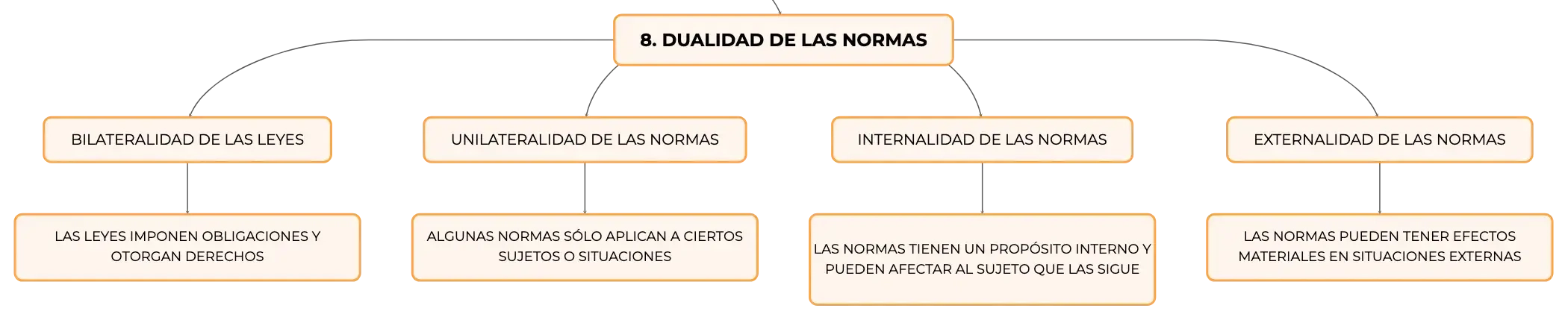 8. DUALIDAD DE LAS NORMAS

BILATERALIDAD DE LAS LEYES

LAS LEYES IMPONEN OBLIGACIONES Y OTORGAN DERECHOS

UNILATERALIDAD DE LAS NORMAS

ALGUNAS NORMAS SÓLO APLICAN A CIERTOS SUJETOS O SITUACIONES

INTERNALIDAD DE LAS NORMAS

LAS NORMAS TIENEN UN PROPÓSITO INTERNO Y PUEDEN AFECTAR AL SUJETO QUE LAS SIGUE

EXTERNALIDAD DE LAS NORMAS

LAS NORMAS PUEDEN TENER EFECTOS MATERIALES EN SITUACIONES EXTERNAS